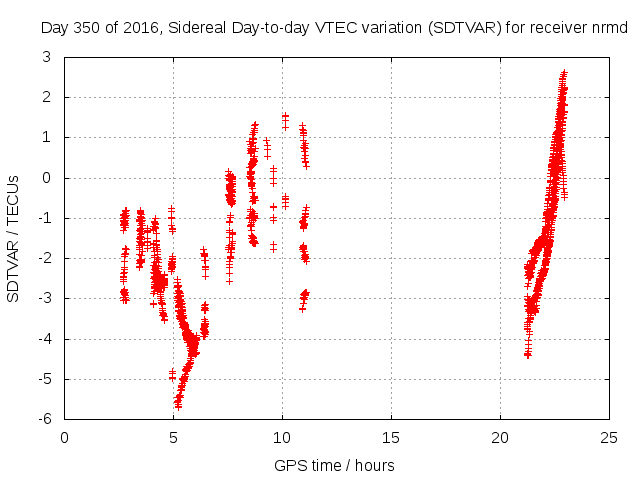 Day 350 of 2016, Sidereal Day-to-day VTEC variation (SDTVAR) for receiver nrmd

SDTVAR / TECUs

3
2
1
0
-1
-2
-3
-4
-5
-6

0
5
10
15
20
25

GPS time / hours